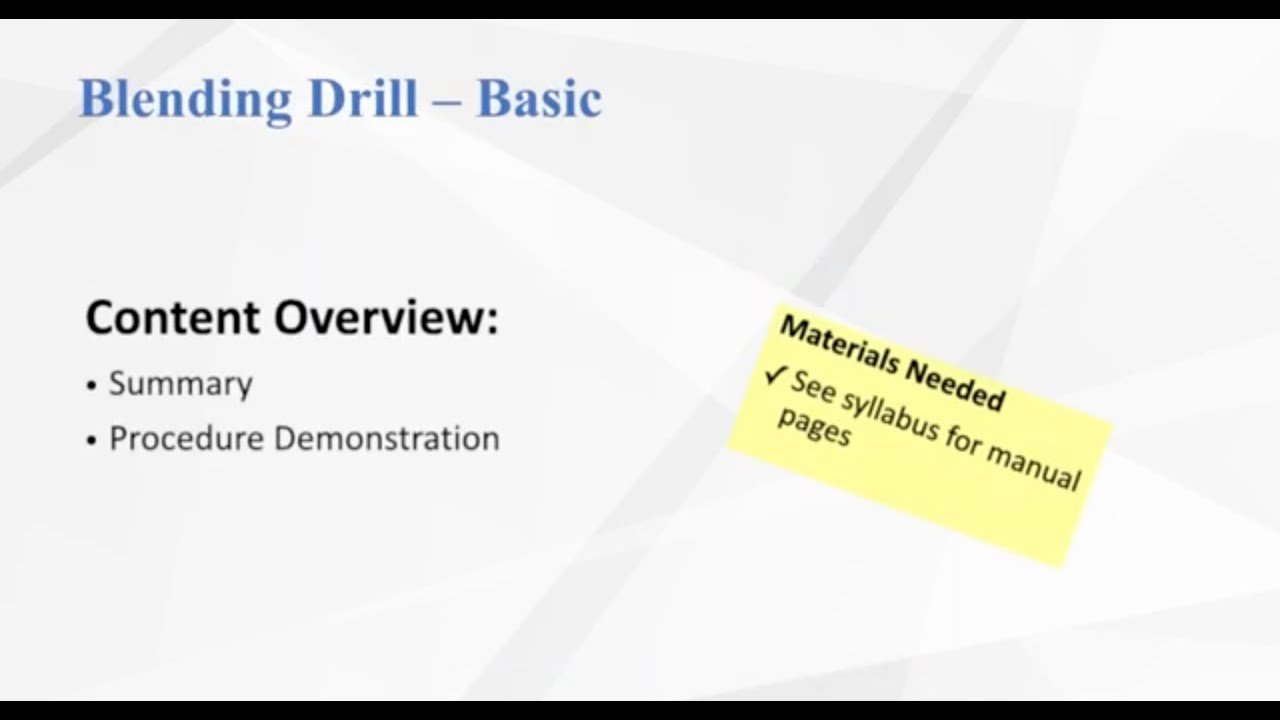 Blending Drill – Basic

Content Overview:

• Summary
• Procedure Demonstration

Materials Needed
✓ See syllabus for manual pages